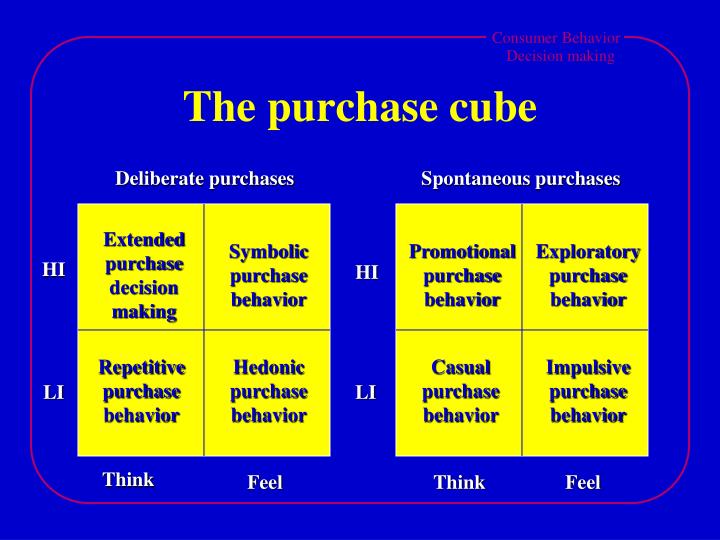 Consumer Behavior
Decision making

The purchase cube

Deliberate purchases

| | | |
|---|---|---|
| HI | Extended purchase decision making | Symbolic purchase behavior |
| LI | Repetitive purchase behavior | Hedonic purchase behavior |
| | Think | Feel |

Spontaneous purchases

| | | |
|---|---|---|
| HI | Promotional purchase behavior | Exploratory purchase behavior |
| LI | Casual purchase behavior | Impulsive purchase behavior |
| | Think | Feel |